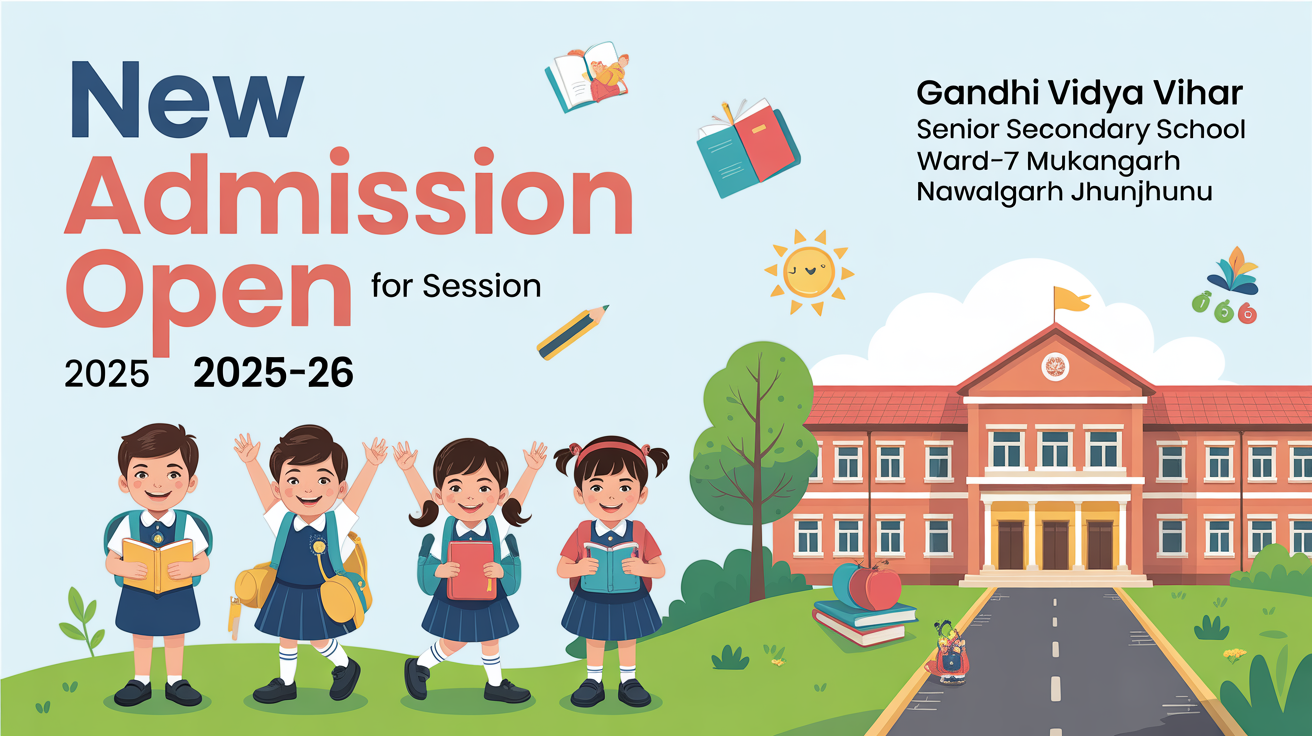 New Admission Open for Session

2025 2025-26

Gandhi Vidya Vihar
Senior Secondary School
Ward-7 Mukangarh
Nawalgarh Jhunjhunu